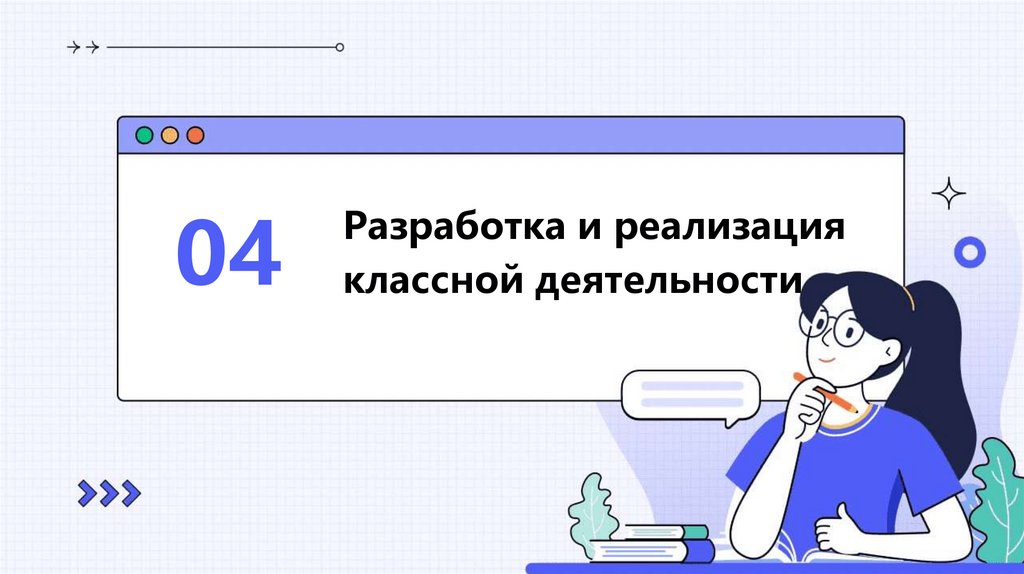 04

Разработка и реализация классной деятельности